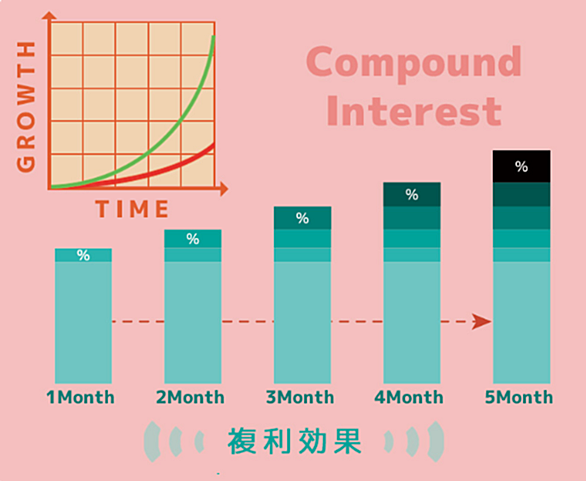 GROWTH

TIME

Compound Interest

%

%

%

%

%

1Month

2Month

3Month

4Month

5Month

複利効果